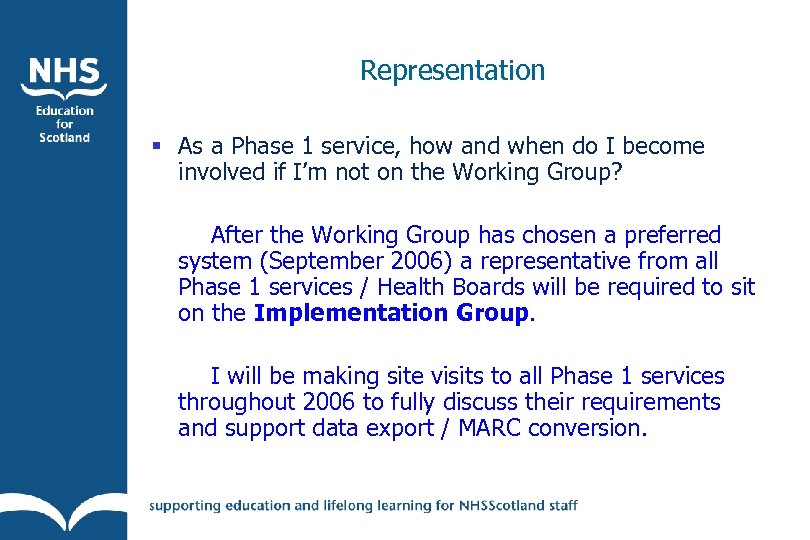 NHS
Education for Scotland

Representation

▪ As a Phase 1 service, how and when do I become involved if I'm not on the Working Group?

After the Working Group has chosen a preferred system (September 2006) a representative from all Phase 1 services / Health Boards will be required to sit on the **Implementation Group**.

I will be making site visits to all Phase 1 services throughout 2006 to fully discuss their requirements and support data export / MARC conversion.

supporting education and lifelong learning for NHSScotland staff